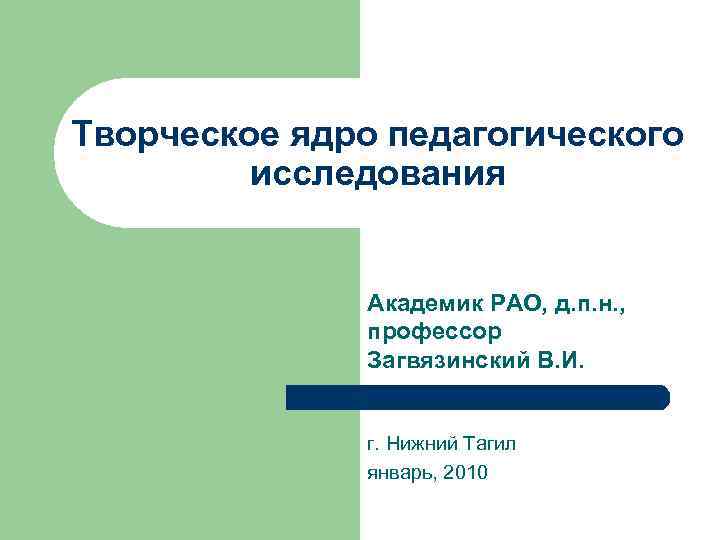 Творческое ядро педагогического исследования

Академик РАО, д.п.н., профессор Загвязинский В.И.

г. Нижний Тагил

январь, 2010